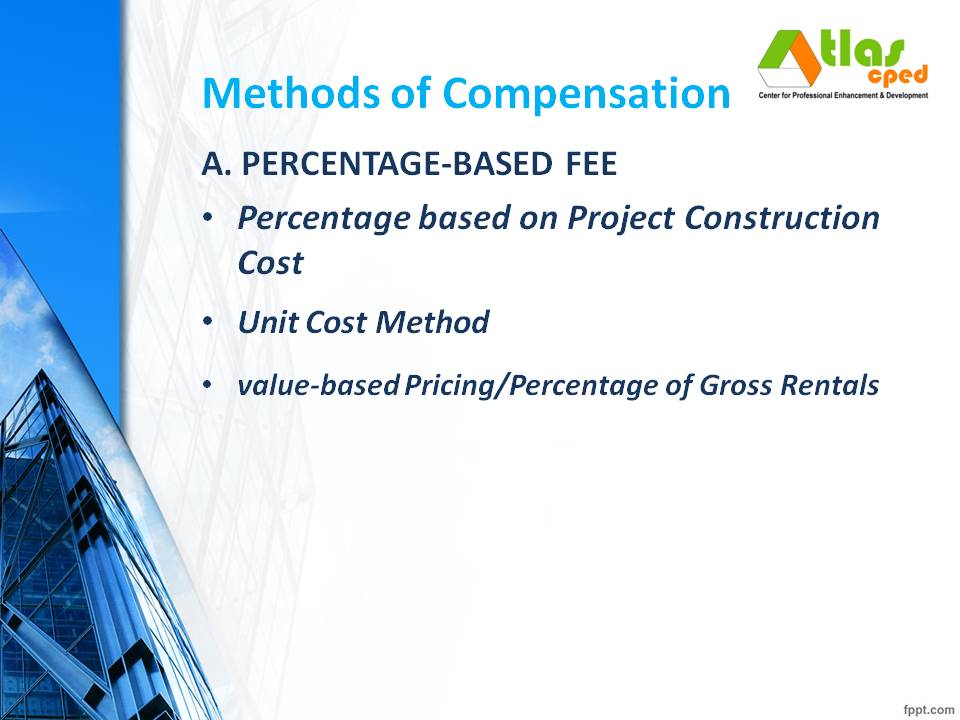 Methods of Compensation

Atlas cped
Center for Professional Enhancement & Development

A. PERCENTAGE-BASED FEE

• Percentage based on Project Construction Cost

• Unit Cost Method

• value-based Pricing/Percentage of Gross Rentals

fppt.com